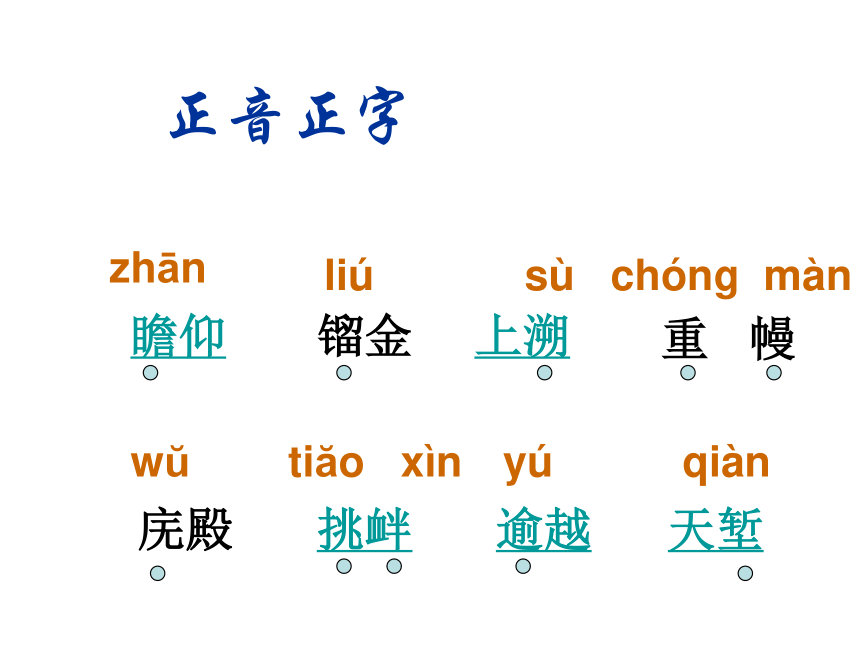 正音正字

zhān　liú　sù　chóng　màn
瞻仰　镏金　上溯　重　幔

wǔ　tiǎo　xìn　yú　qiàn
庑殿　挑衅　逾越　天堑